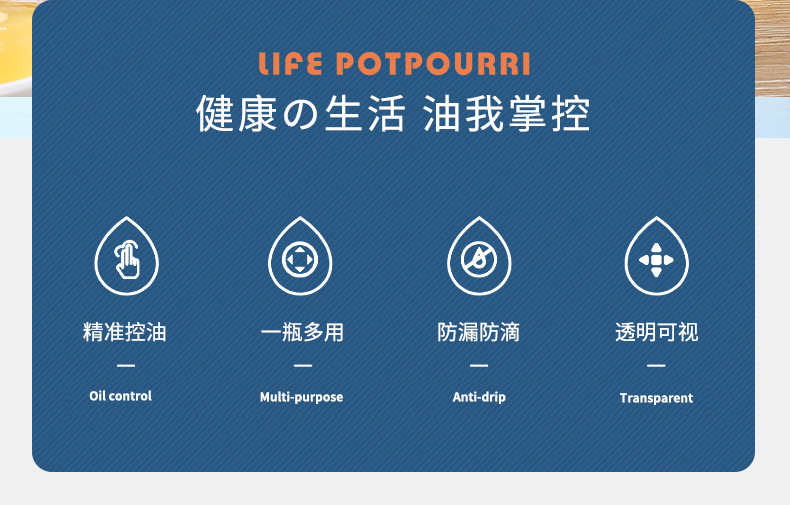 LIFE POTPOURRI
健康の生活 油我掌控

精准控油
—
Oil control

一瓶多用
—
Multi-purpose

防漏防滴
—
Anti-drip

透明可视
—
Transparent